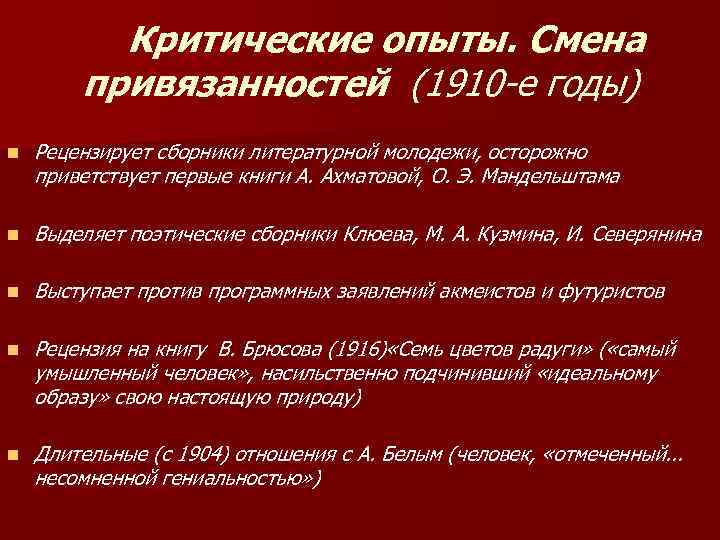 Критические опыты. Смена привязанностей (1910-е годы)

Рецензирует сборники литературной молодежи, осторожно приветствует первые книги А. Ахматовой, О. Э. Мандельштама

Выделяет поэтические сборники Клюева, М. А. Кузмина, И. Северянина

Выступает против программных заявлений акмеистов и футуристов

Рецензия на книгу В. Брюсова (1916)«Семь цветов радуги» («самый умышленный человек», насильственно подчинивший «идеальному образу» свою настоящую природу)

Длительные (с 1904) отношения с А. Белым (человек, «отмеченный... несомненной гениальностью»)